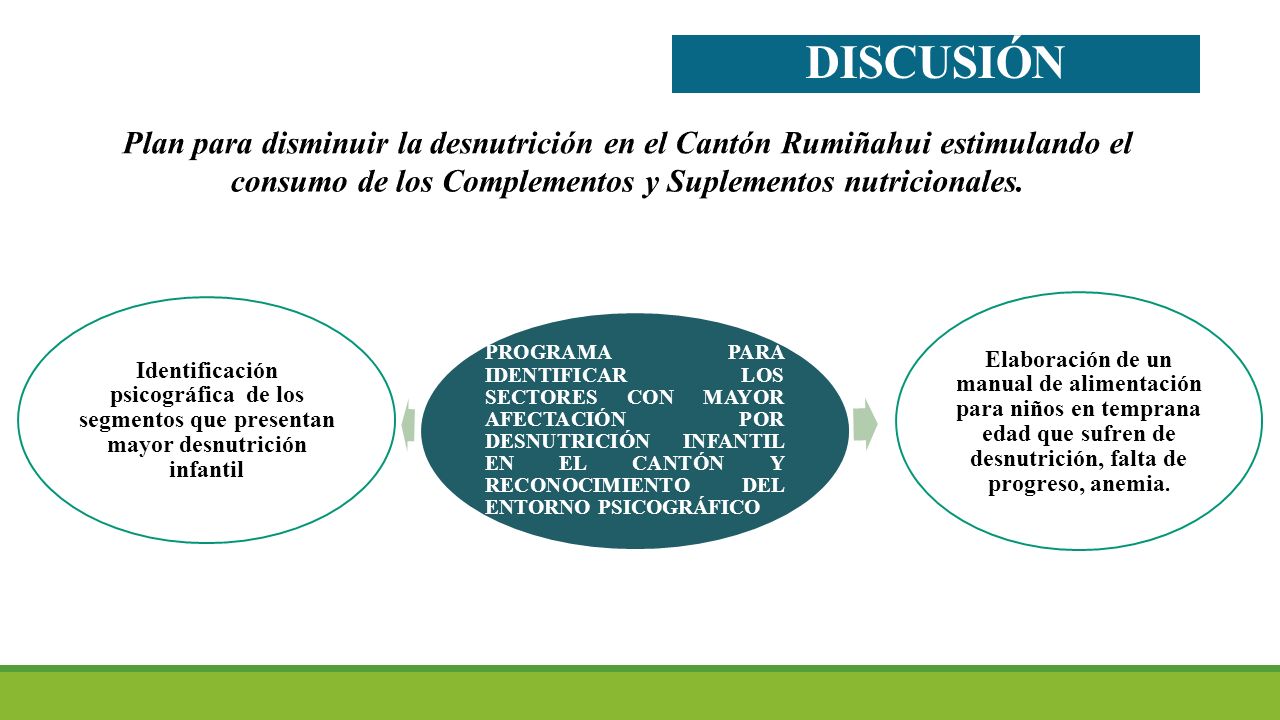 DISCUSIÓN

Plan para disminuir la desnutrición en el Cantón Rumiñahui estimulando el consumo de los Complementos y Suplementos nutricionales.

Identificación psicográfica de los segmentos que presentan mayor desnutrición infantil

PROGRAMA PARA IDENTIFICAR LOS SECTORES CON MAYOR AFECTACIÓN POR DESNUTRICIÓN INFANTIL EN EL CANTÓN Y RECONOCIMIENTO DEL ENTORNO PSICOGRÁFICO

Elaboración de un manual de alimentación para niños en temprana edad que sufren de desnutrición, falta de progreso, anemia.